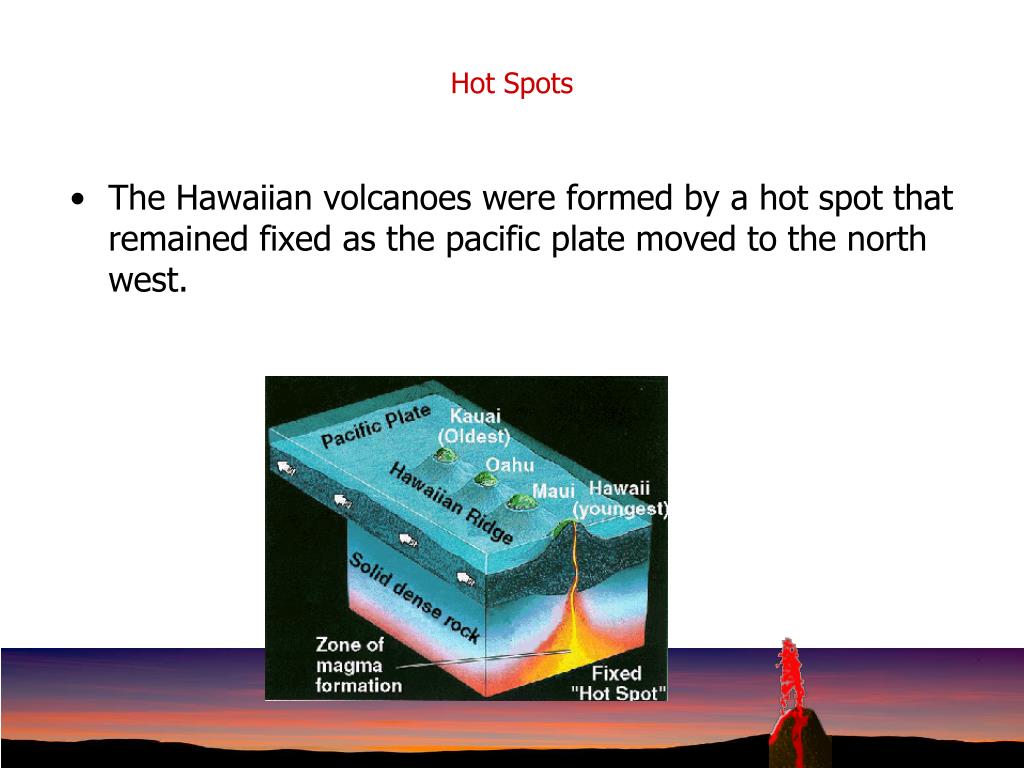 Hot Spots

• The Hawaiian volcanoes were formed by a hot spot that remained fixed as the pacific plate moved to the north west.

Pacific Plate
Kauai (Oldest)
Oahu
Maui
Hawaii (youngest)
Hawaiian Ridge
Solid dense rock
Zone of magma formation
Fixed "Hot Spot"